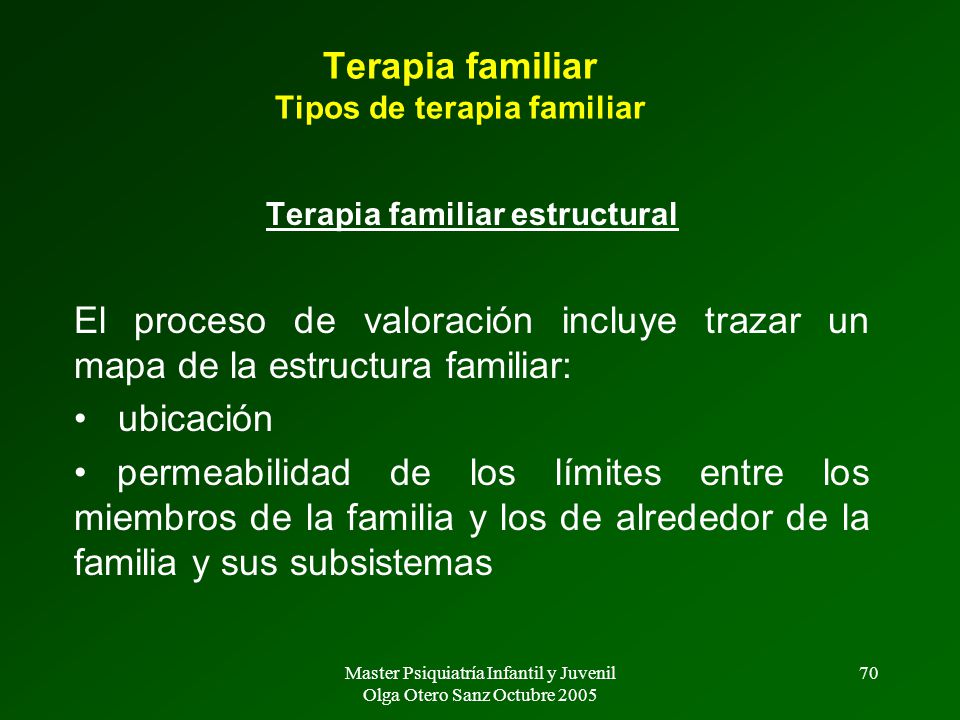 Terapia familiar
Tipos de terapia familiar

Terapia familiar estructural

El proceso de valoración incluye trazar un mapa de la estructura familiar:

• ubicación

• permeabilidad de los límites entre los miembros de la familia y los de alrededor de la familia y sus subsistemas

Master Psiquiatría Infantil y Juvenil
Olga Otero Sanz Octubre 2005

70